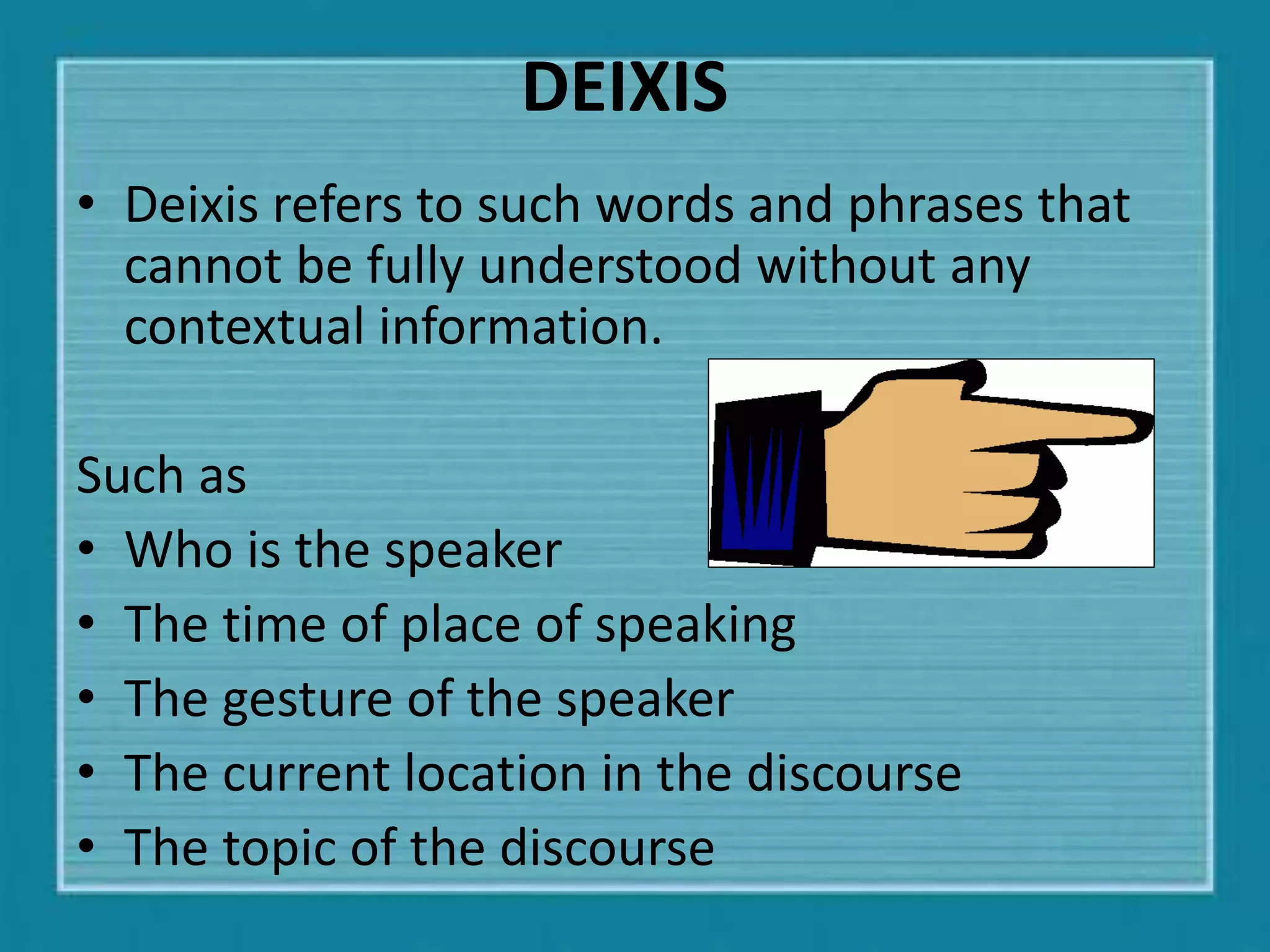 DEIXIS

• Deixis refers to such words and phrases that cannot be fully understood without any contextual information.

Such as
• Who is the speaker
• The time of place of speaking
• The gesture of the speaker
• The current location in the discourse
• The topic of the discourse